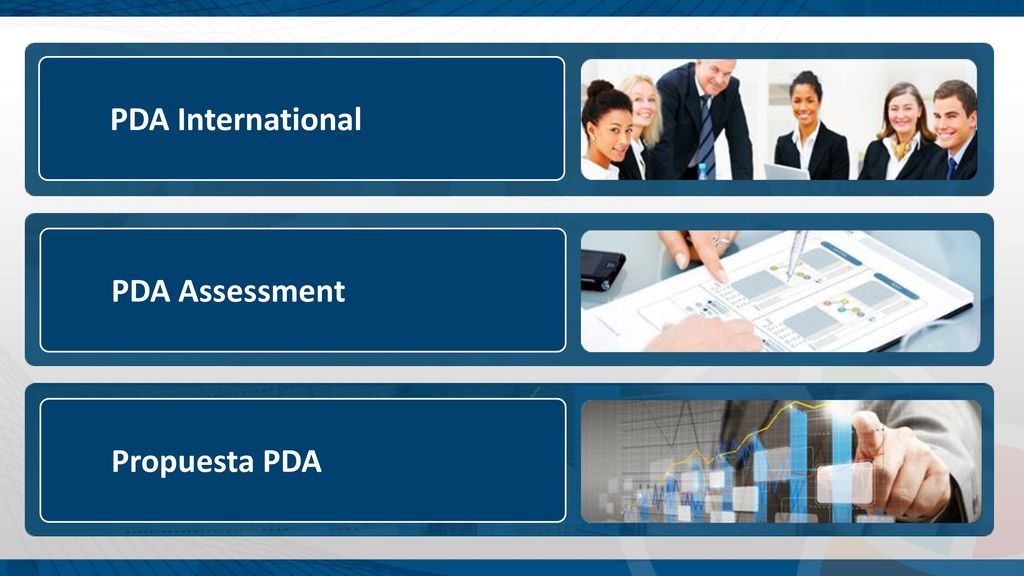 PDA International

PDA Assessment

Propuesta PDA